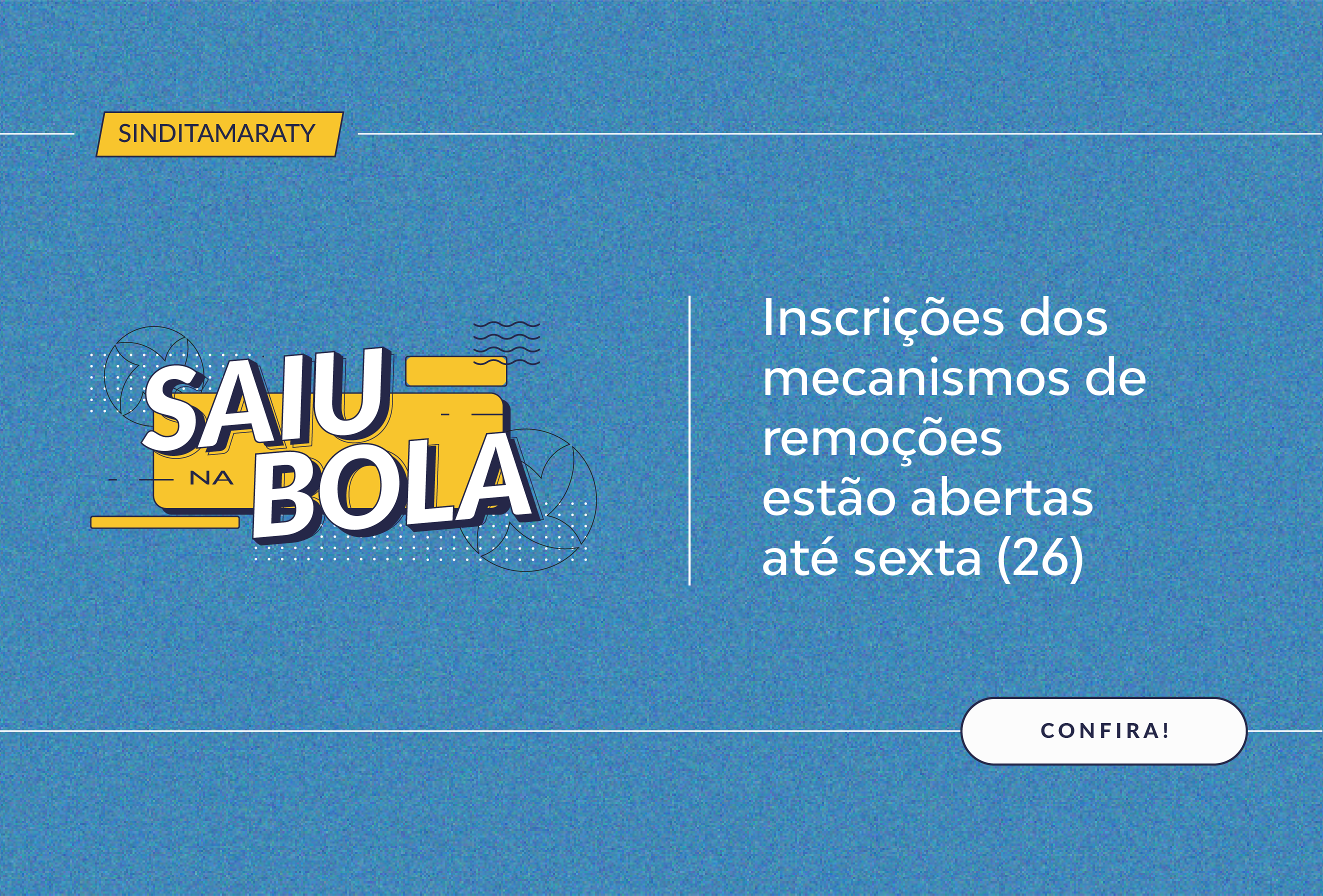 SINDITAMARATY

SAIU NA BOLA

Inscrições dos mecanismos de remoções estão abertas até sexta (26)

CONFIRA!